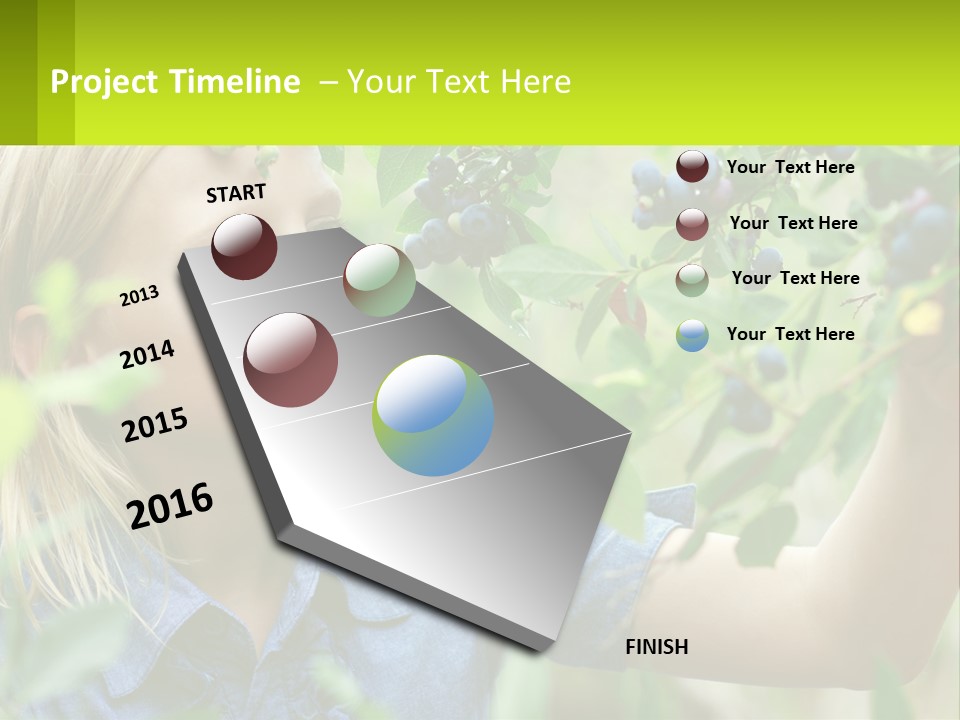 Project Timeline – Your Text Here

START

2013

2014

2015

2016

FINISH

Your Text Here

Your Text Here

Your Text Here

Your Text Here